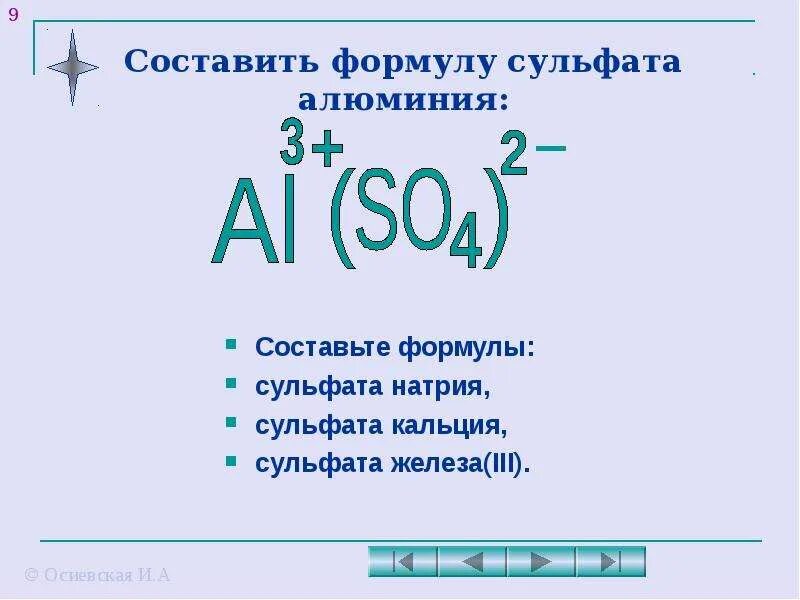 9

Составить формулу сульфата алюминия:

$Al^{3+}(SO_4)^{2-}$

- Составьте формулы:
- сульфата натрия,
- сульфата кальция,
- сульфата железа(III).

© Осиевская И.А